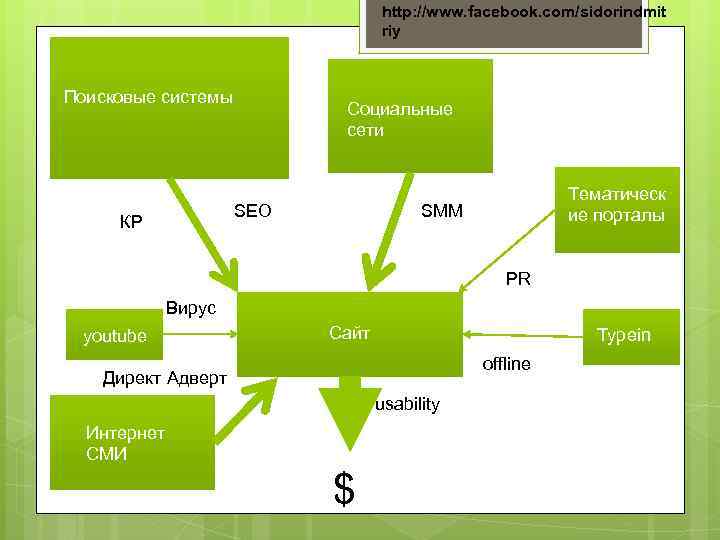 http://www.facebook.com/sidorindmitriy

Поисковые системы

Социальные сети

Тематические порталы

КР

SEO

SMM

PR

Вирус

youtube

Сайт

Typein

offline

Директ Адверт

usability

Интернет СМИ

$